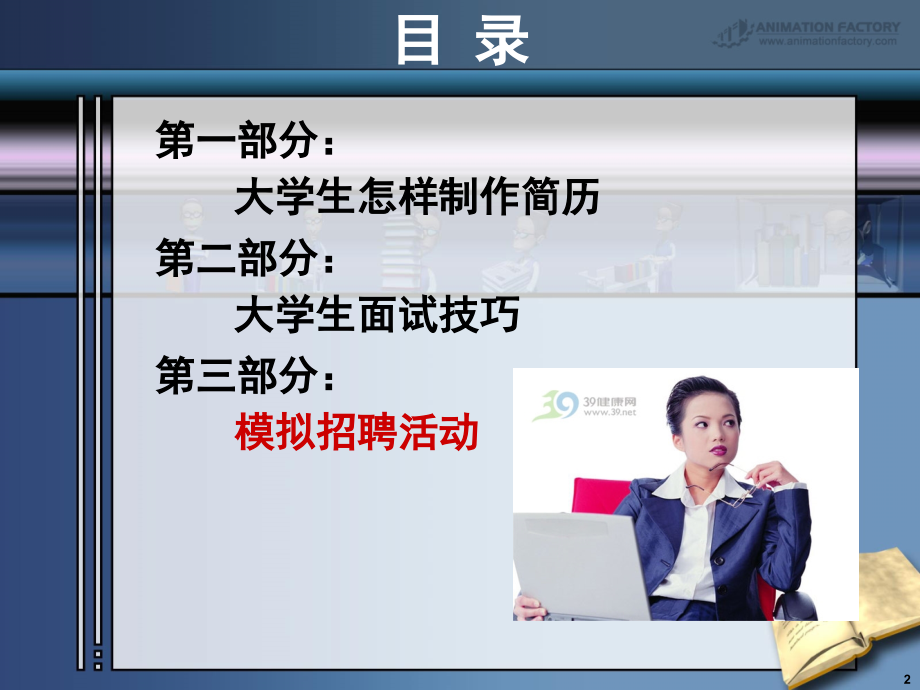 目 录

ANIMATION FACTORY
www.animationfactory.com

第一部分：
大学生怎样制作简历

第二部分：
大学生面试技巧

第三部分：
模拟招聘活动

39健康网
www.39.net

2